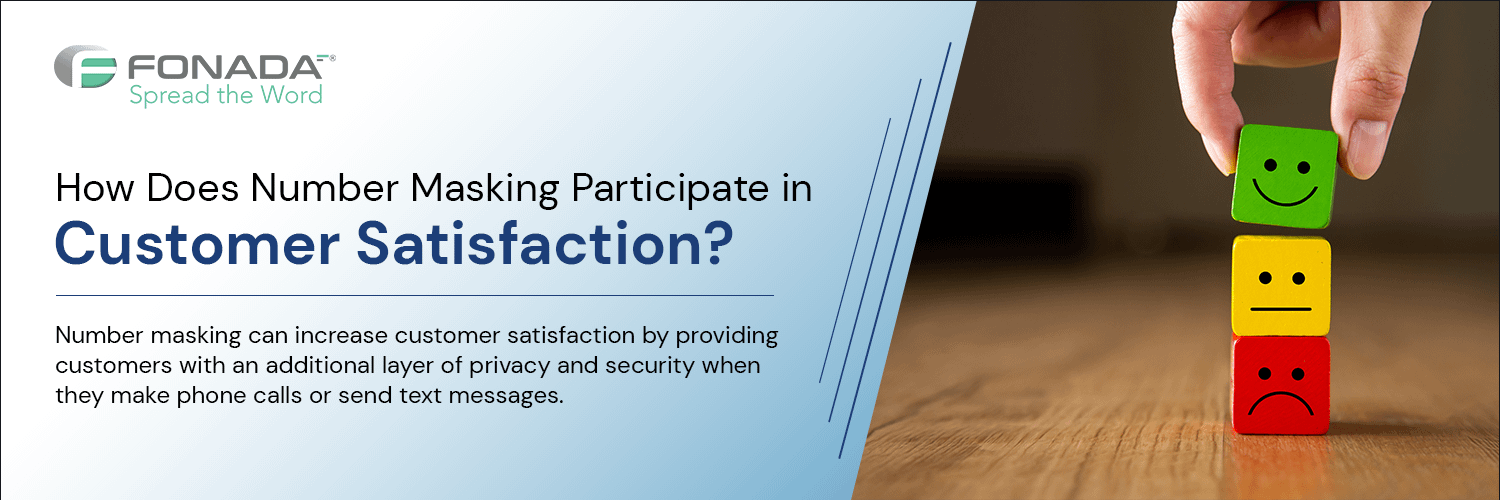 FONADA®
Spread the Word

How Does Number Masking Participate in
Customer Satisfaction?

Number masking can increase customer satisfaction by providing customers with an additional layer of privacy and security when they make phone calls or send text messages.